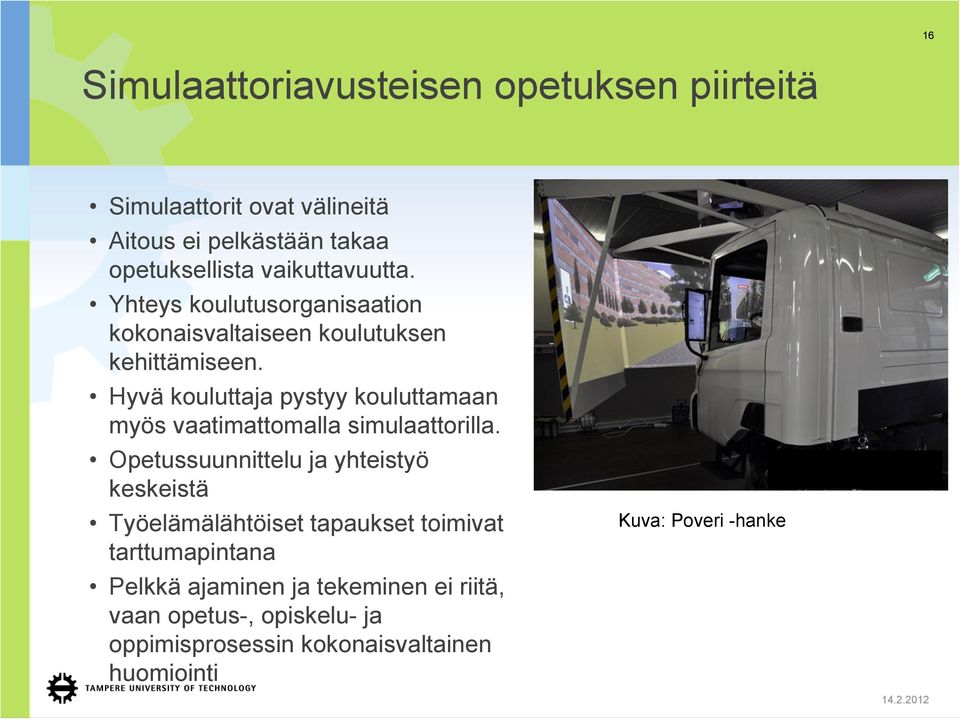 16

Simulaattoriavusteisen opetuksen piirteitä

• Simulaattorit ovat välineitä
• Aitous ei pelkästään takaa opetuksellista vaikuttavuutta.
• Yhteys koulutusorganisaation kokonaisvaltaiseen koulutuksen kehittämiseen.
• Hyvä kouluttaja pystyy kouluttamaan myös vaatimattomalla simulaattorilla.
• Opetussuunnittelu ja yhteistyö keskeistä
• Työelämälähtöiset tapaukset toimivat tarttumapintana
• Pelkkä ajaminen ja tekeminen ei riitä, vaan opetus-, opiskelu- ja oppimisprosessin kokonaisvaltainen huomiointi

Kuva: Poveri -hanke

TAMPERE UNIVERSITY OF TECHNOLOGY

14.2.2012